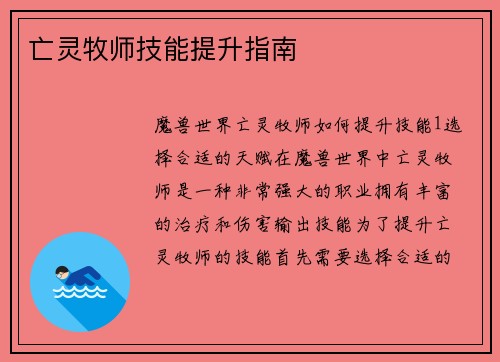 亡灵牧师技能提升指南

魔兽世界亡灵牧师如何提升技能1选择合适的天赋在魔兽世界中亡灵牧师是一种非常强大的职业拥有丰富的治疗和伤害输出技能为了提升亡灵牧师的技能首先需要选择合适的